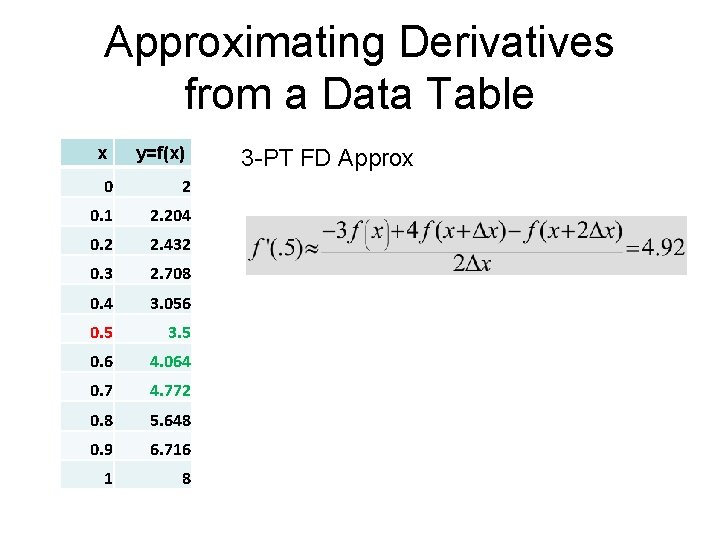 Approximating Derivatives from a Data Table

| x | y=f(x) |
|---|---|
| 0 | 2 |
| 0.1 | 2.204 |
| 0.2 | 2.432 |
| 0.3 | 2.708 |
| 0.4 | 3.056 |
| 0.5 | 3.5 |
| 0.6 | 4.064 |
| 0.7 | 4.772 |
| 0.8 | 5.648 |
| 0.9 | 6.716 |
| 1 | 8 |

3-PT FD Approx

$f'(.5) \approx \frac{-3f(x)+4f(x+\Delta x)-f(x+2\Delta x)}{2\Delta x} = 4.92$